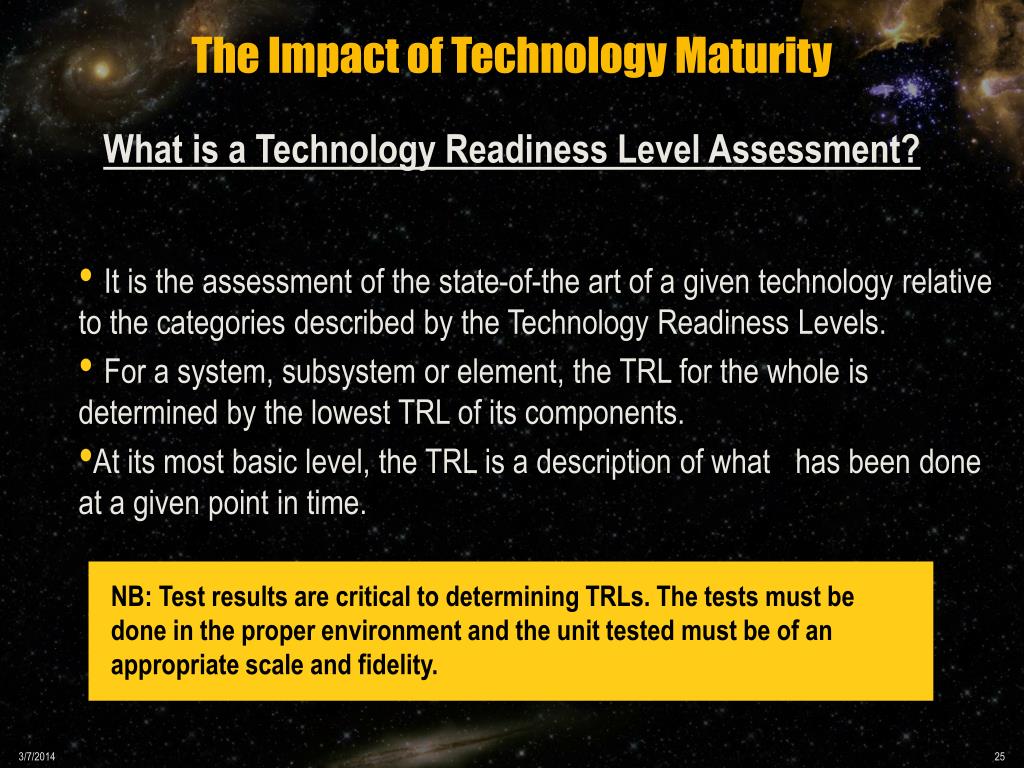 The Impact of Technology Maturity

What is a Technology Readiness Level Assessment?

• It is the assessment of the state-of-the art of a given technology relative to the categories described by the Technology Readiness Levels.

• For a system, subsystem or element, the TRL for the whole is determined by the lowest TRL of its components.

•At its most basic level, the TRL is a description of what has been done at a given point in time.

NB: Test results are critical to determining TRLs. The tests must be done in the proper environment and the unit tested must be of an appropriate scale and fidelity.

3/7/2014

25